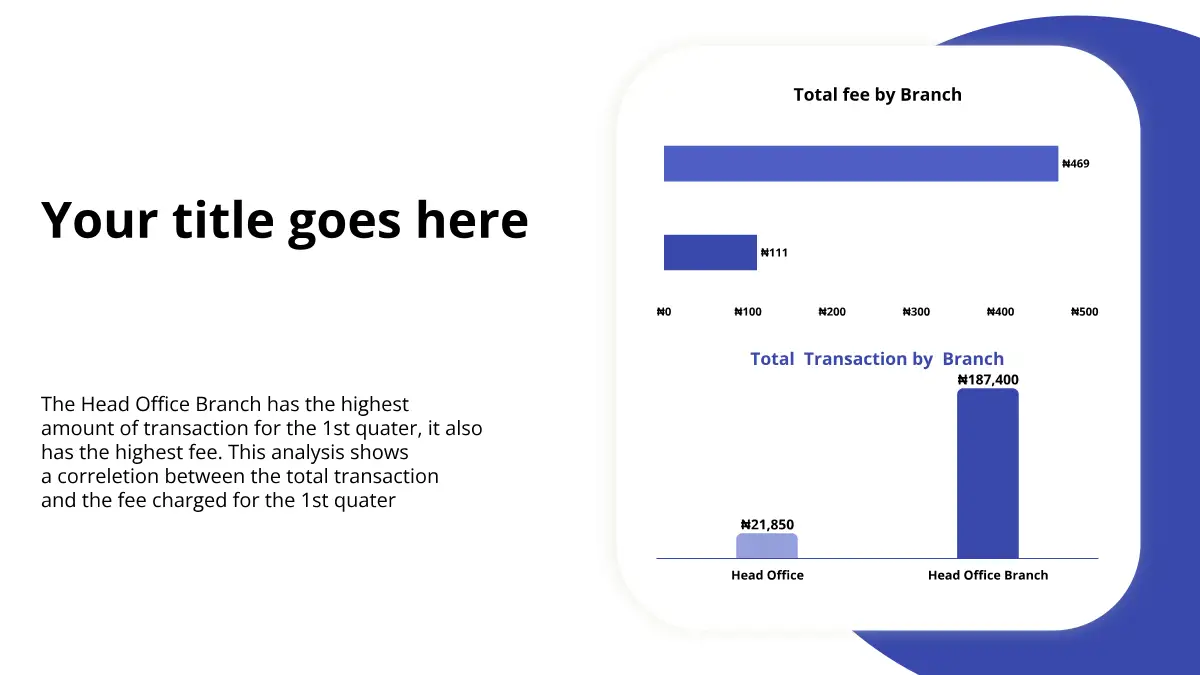 Your title goes here

The Head Office Branch has the highest amount of transaction for the 1st quater, it also has the highest fee. This analysis shows a correletion between the total transaction and the fee charged for the 1st quater

Total fee by Branch

₦469

₦111

₦0 ₦100 ₦200 ₦300 ₦400 ₦500

Total Transaction by Branch

₦187,400

₦21,850

Head Office

Head Office Branch